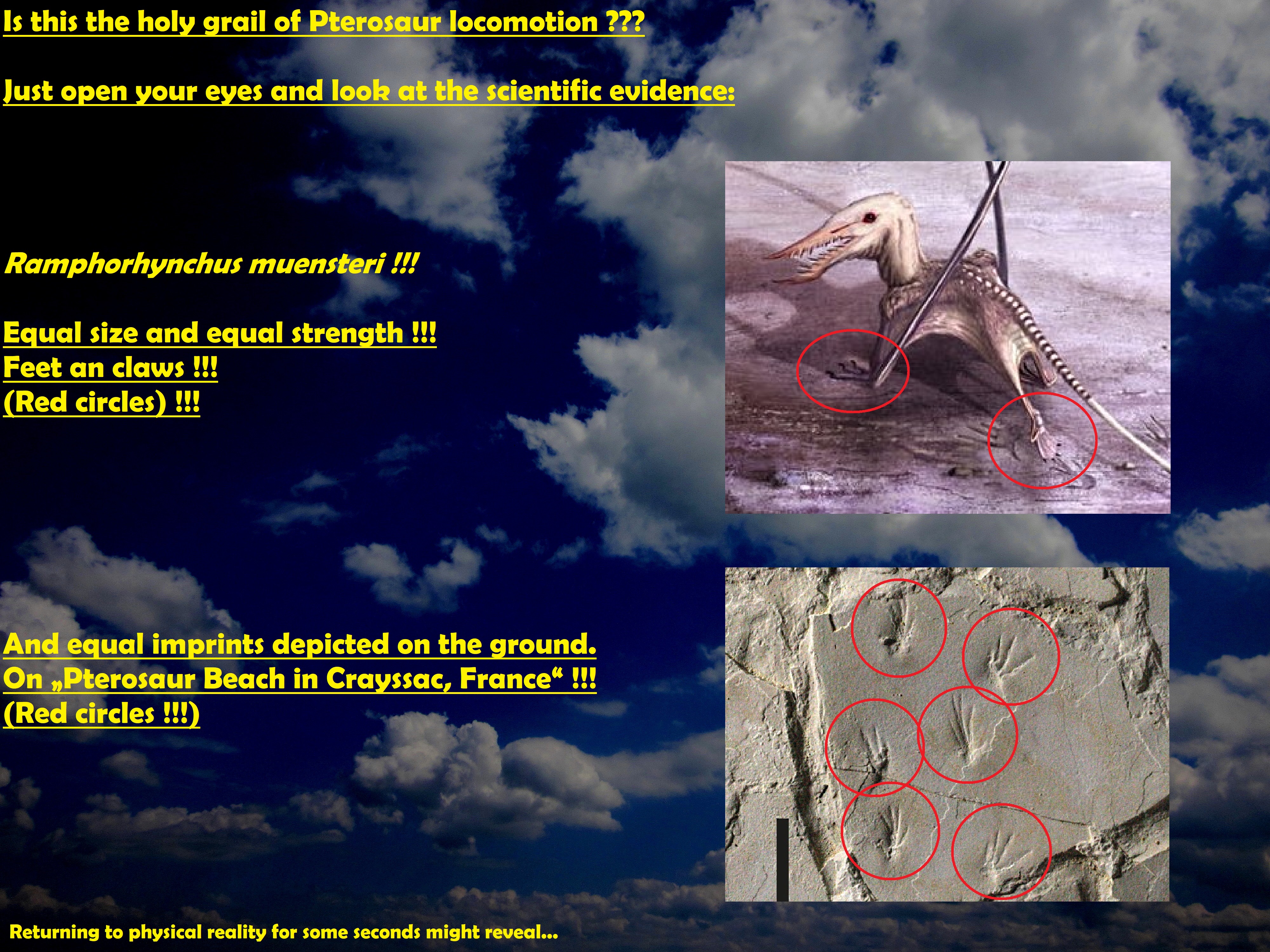 Is this the holy grail of Pterosaur locomotion ???

Just open your eyes and look at the scientific evidence:

Ramphorhynchus muensteri !!!

Equal size and equal strength !!!
Feet an claws !!!
(Red circles) !!!

And equal imprints depicted on the ground.
On „Pterosaur Beach in Crayssac, France“ !!!
(Red circles !!!)

Returning to physical reality for some seconds might reveal…